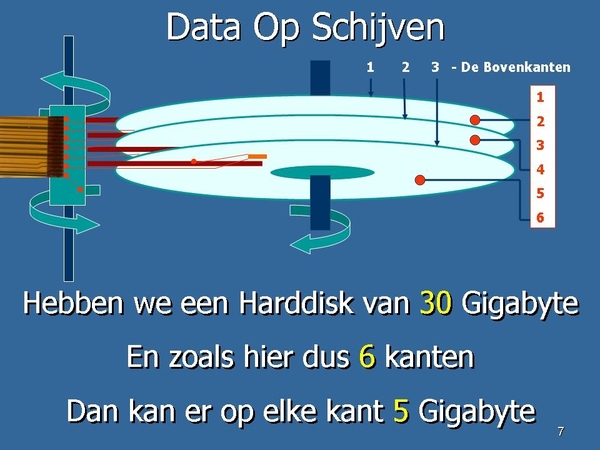 Data Op Schijven

1 2 3 - De Bovenkanten

1
2
3
4
5
6

Hebben we een Harddisk van 30 Gigabyte

En zoals hier dus 6 kanten

Dan kan er op elke kant 5 Gigabyte

7